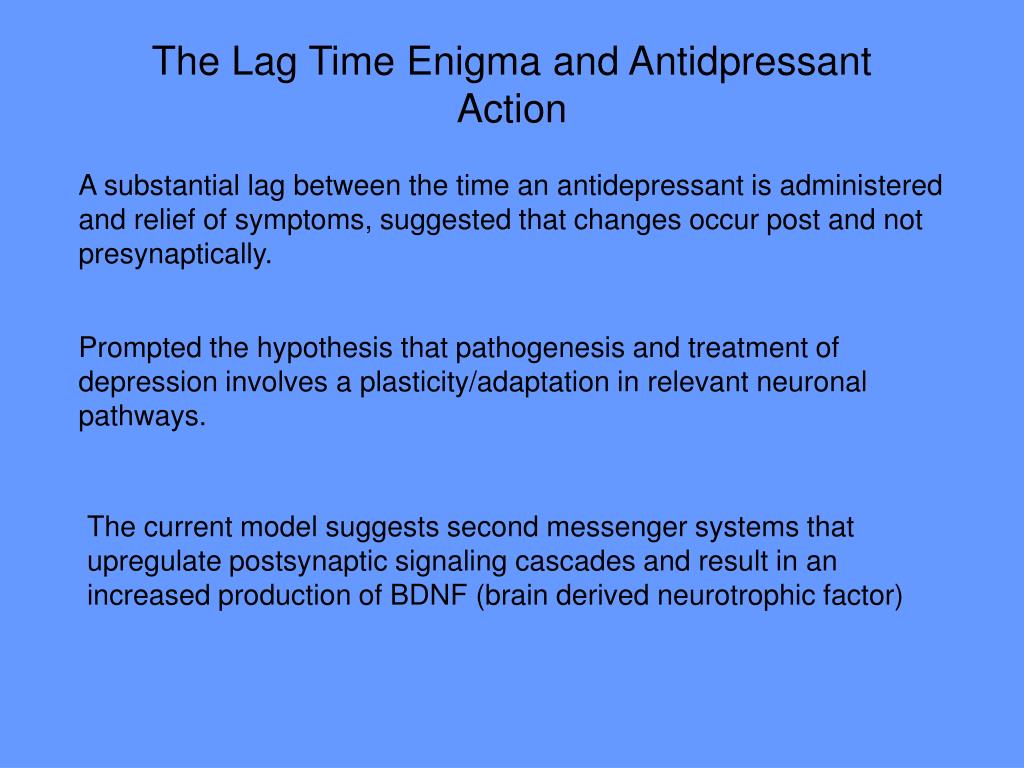 The Lag Time Enigma and Antidpressant Action

A substantial lag between the time an antidepressant is administered and relief of symptoms, suggested that changes occur post and not presynaptically.

Prompted the hypothesis that pathogenesis and treatment of depression involves a plasticity/adaptation in relevant neuronal pathways.

The current model suggests second messenger systems that upregulate postsynaptic signaling cascades and result in an increased production of BDNF (brain derived neurotrophic factor)